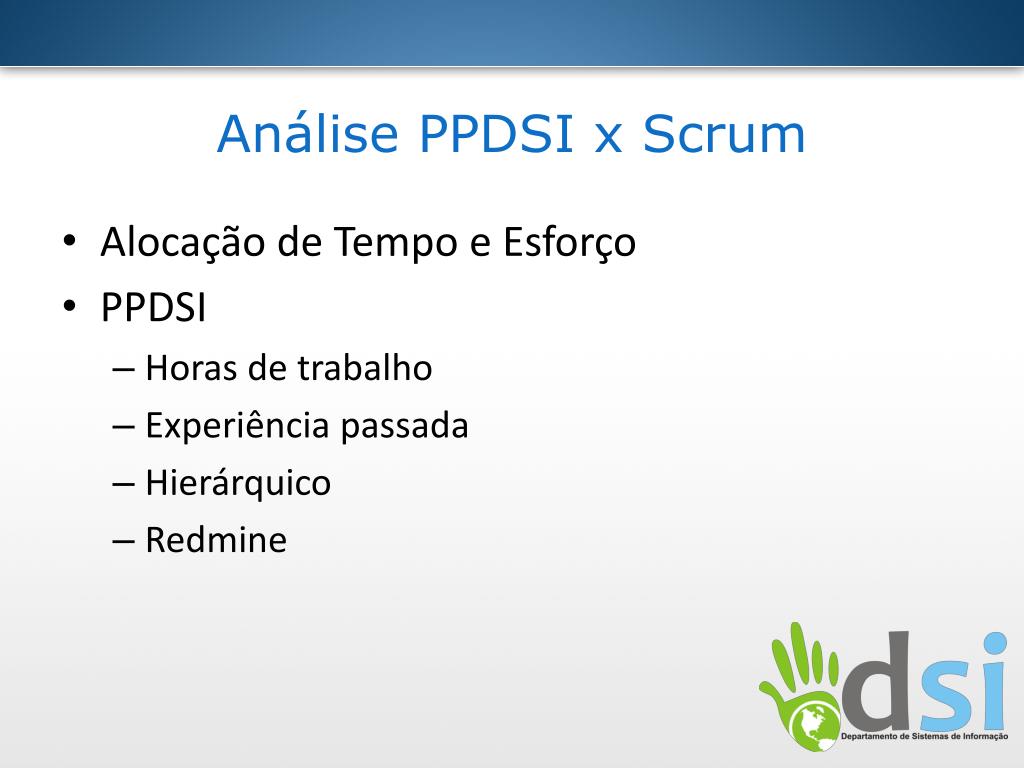 Análise PPDSI x Scrum

• Alocação de Tempo e Esforço
• PPDSI
– Horas de trabalho
– Experiência passada
– Hierárquico
– Redmine

dsi
Departamento de Sistemas de Informação